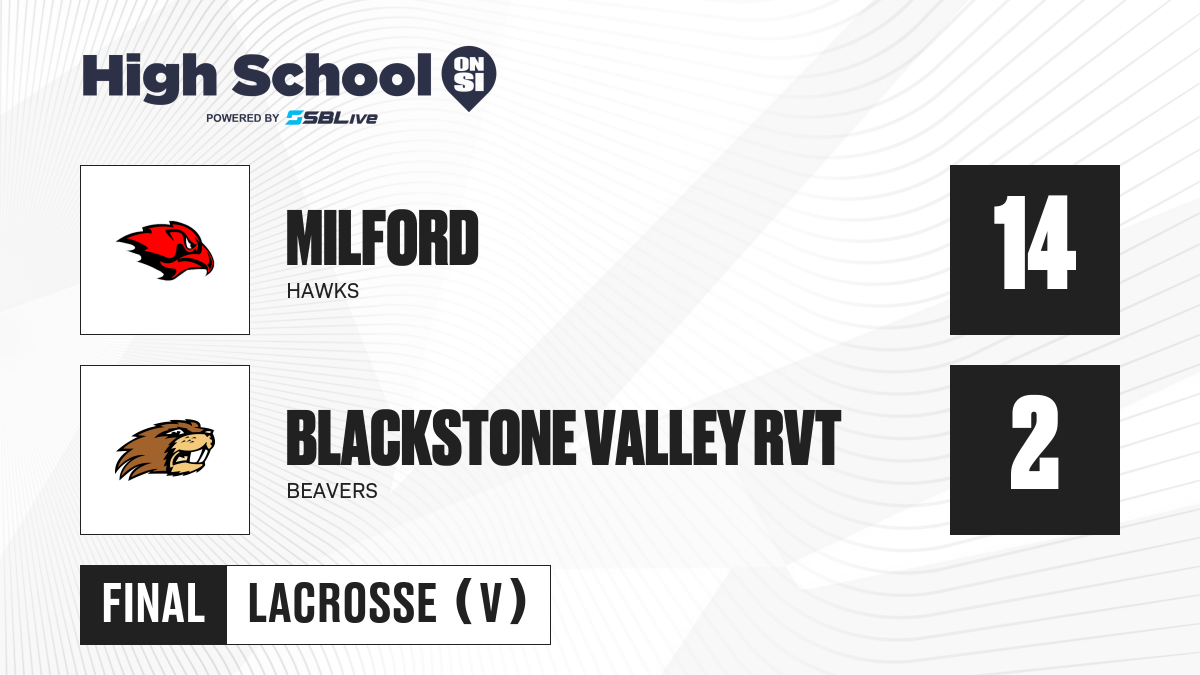 High School ON SI
POWERED BY SBLive

MILFORD
HAWKS

14

BLACKSTONE VALLEY RVT
BEAVERS

2

FINAL LACROSSE (V)